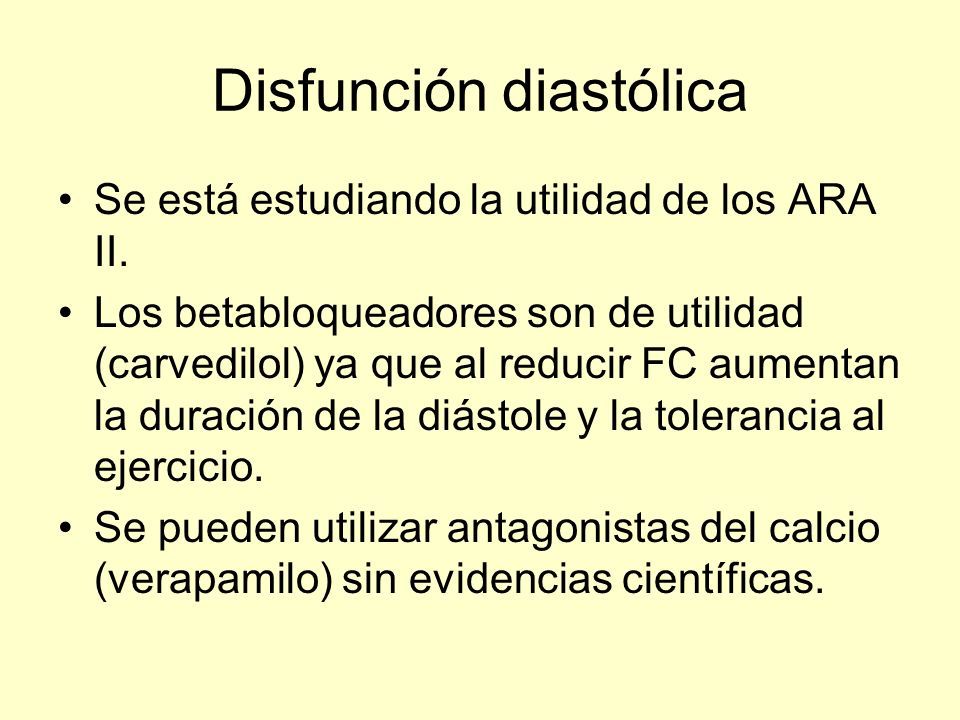 Disfunción diastólica

• Se está estudiando la utilidad de los ARA II.
• Los betabloqueadores son de utilidad (carvedilol) ya que al reducir FC aumentan la duración de la diástole y la tolerancia al ejercicio.
• Se pueden utilizar antagonistas del calcio (verapamilo) sin evidencias científicas.